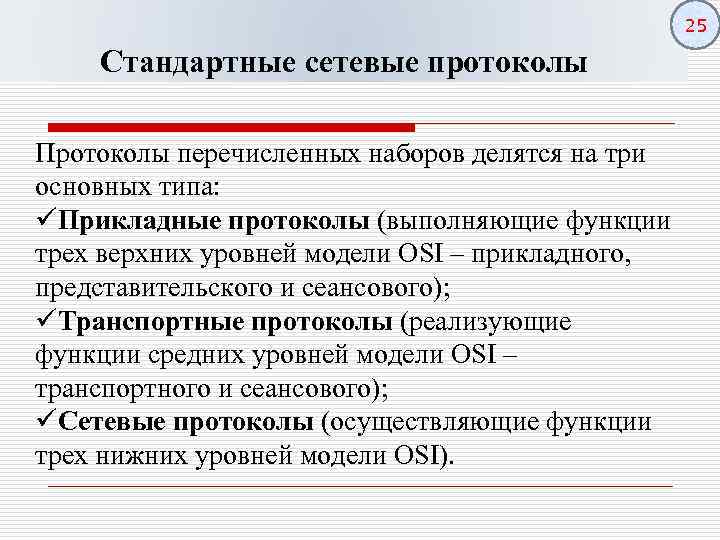 25

Стандартные сетевые протоколы

Протоколы перечисленных наборов делятся на три основных типа:
✓Прикладные протоколы (выполняющие функции трех верхних уровней модели OSI – прикладного, представительского и сеансового);
✓Транспортные протоколы (реализующие функции средних уровней модели OSI – транспортного и сеансового);
✓Сетевые протоколы (осуществляющие функции трех нижних уровней модели OSI).